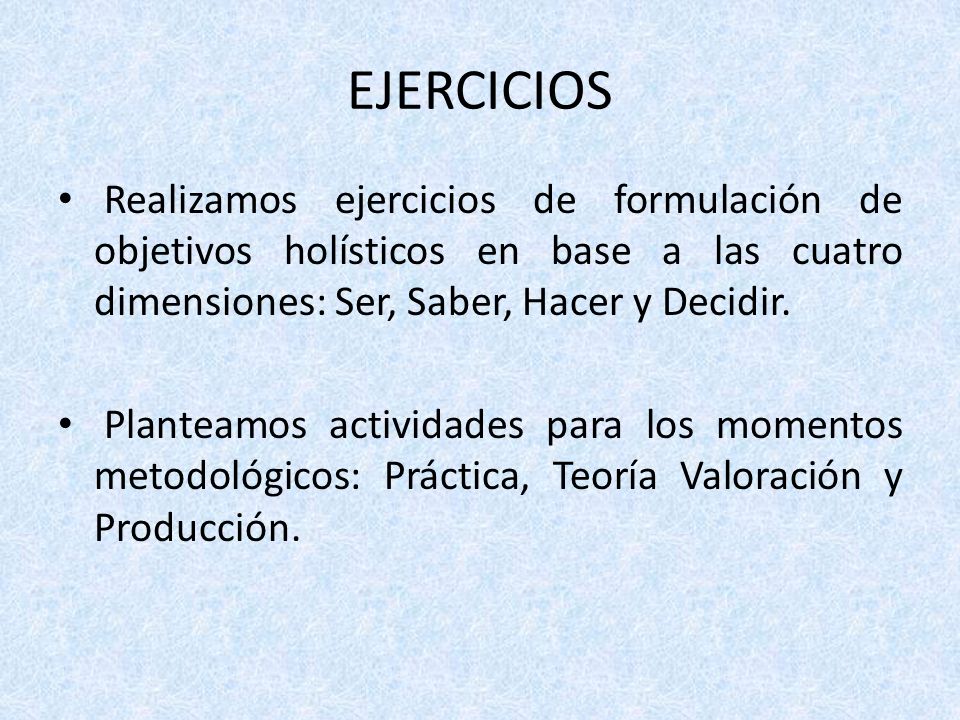 EJERCICIOS

• Realizamos ejercicios de formulación de objetivos holísticos en base a las cuatro dimensiones: Ser, Saber, Hacer y Decidir.

• Planteamos actividades para los momentos metodológicos: Práctica, Teoría Valoración y Producción.